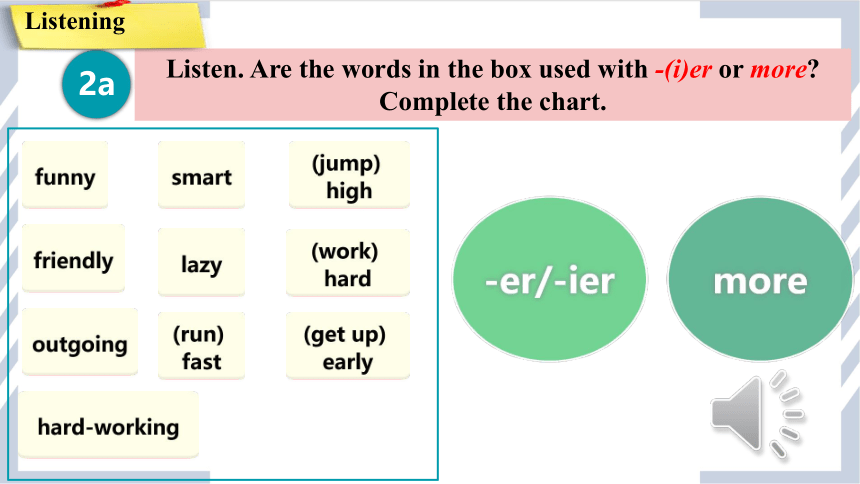 Listening

2a

Listen. Are the words in the box used with -(i)er or more? Complete the chart.

funny
smart
(jump) high
friendly
lazy
(work) hard
outgoing
(run) fast
(get up) early
hard-working

-er/-ier

more